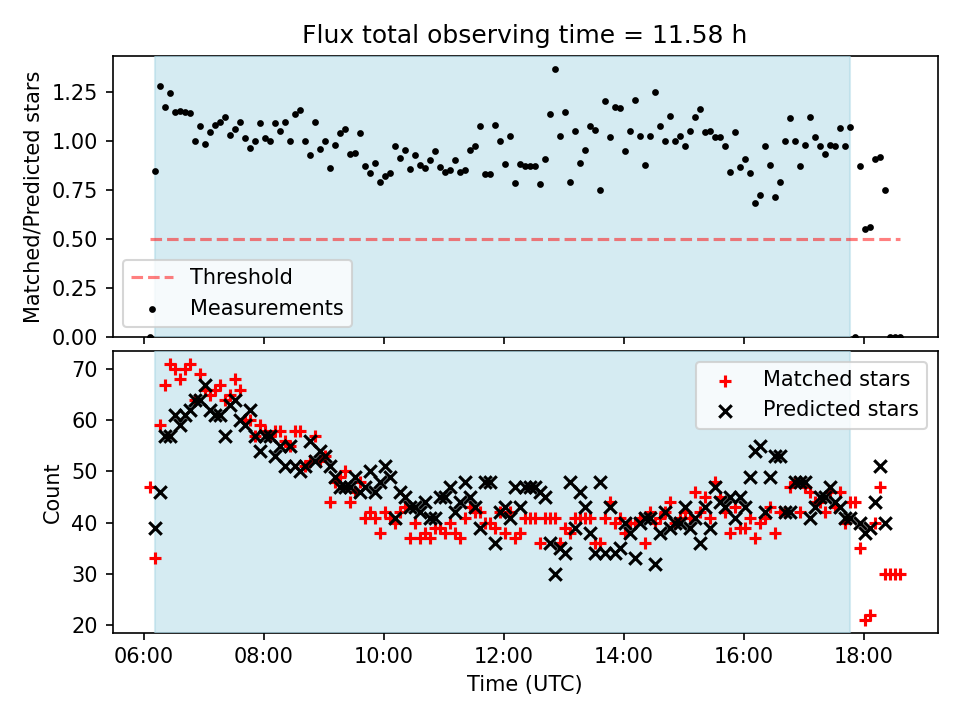 Flux total observing time = 11.58 h

Matched/Predicted stars

1.25
1.00
0.75
0.50
0.25
0.00

Threshold
Measurements

Count

70
60
50
40
30
20

Matched stars
Predicted stars

06:00
08:00
10:00
12:00
14:00
16:00
18:00

Time (UTC)